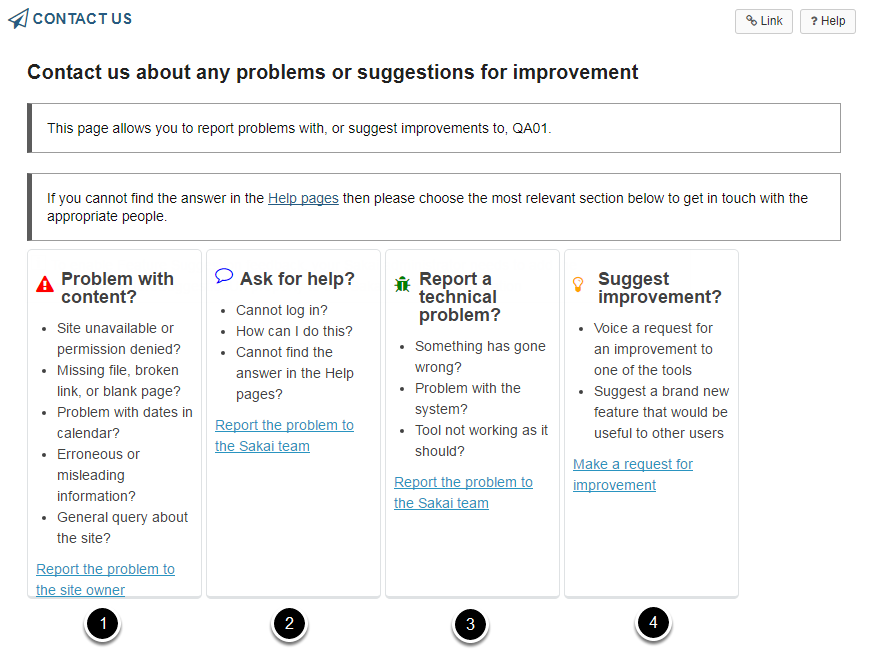 CONTACT US

Link ? Help

Contact us about any problems or suggestions for improvement

This page allows you to report problems with, or suggest improvements to, QA01.

If you cannot find the answer in the Help pages then please choose the most relevant section below to get in touch with the appropriate people.

Problem with content?

- Site unavailable or permission denied?
- Missing file, broken link, or blank page?
- Problem with dates in calendar?
- Erroneous or misleading information?
- General query about the site?

Report the problem to the site owner

Ask for help?

- Cannot log in?
- How can I do this?
- Cannot find the answer in the Help pages?

Report the problem to the Sakai team

Report a technical problem?

- Something has gone wrong?
- Problem with the system?
- Tool not working as it should?

Report the problem to the Sakai team

Suggest improvement?

- Voice a request for an improvement to one of the tools
- Suggest a brand new feature that would be useful to other users

Make a request for improvement

1 2 3 4